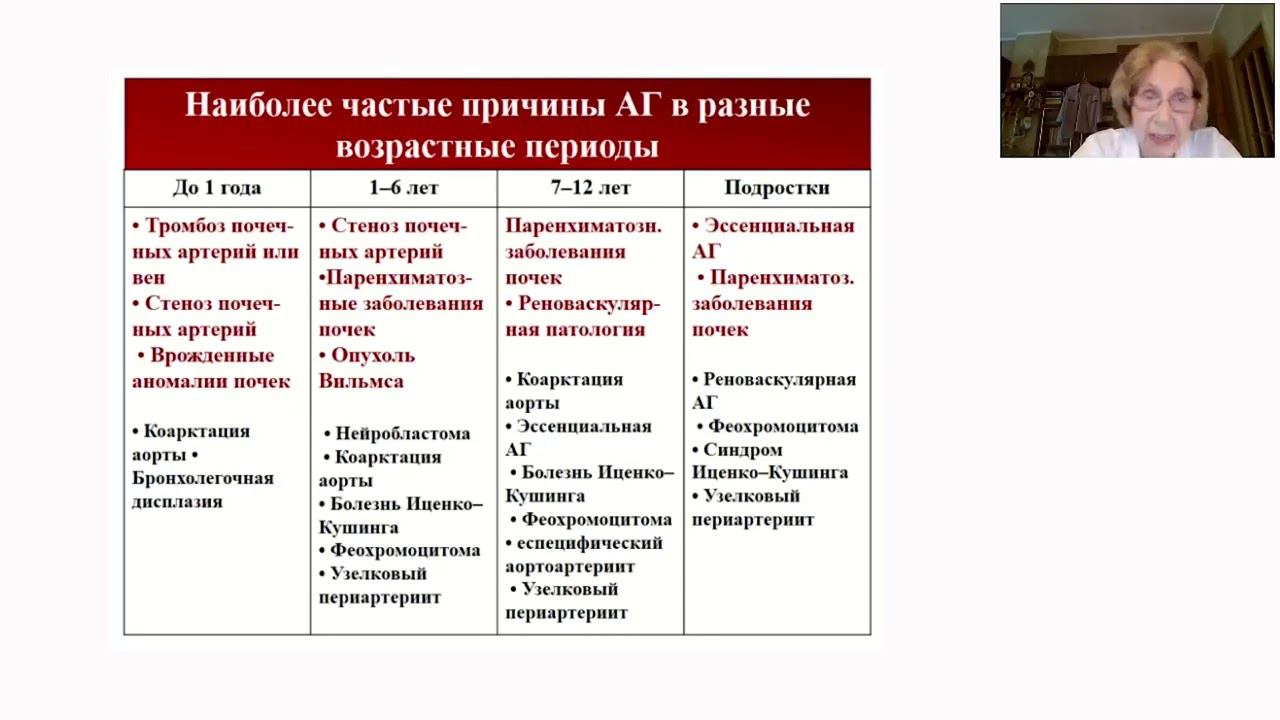 Наиболее частые причины АГ в разные возрастные периоды

| До 1 года | 1–6 лет | 7–12 лет | Подростки |
|---|---|---|---|
| • Тромбоз почечных артерий или вен • Стеноз почечных артерий • Врожденные аномалии почек • Коарктация аорты • Бронхолегочная дисплазия | • Стеноз почечных артерий •Паренхиматозные заболевания почек • Опухоль Вильмса • Нейробластома • Коарктация аорты • Болезнь Иценко–Кушинга • Феохромоцитома • Узелковый периартериит | Паренхиматозн. заболевания почек • Реноваскулярная патология • Коарктация аорты • Эссенциальная АГ • Болезнь Иценко–Кушинга • Феохромоцитома • еспецифический аортоартериит • Узелковый периартериит | • Эссенциальная АГ • Паренхиматоз. заболевания почек • Реноваскулярная АГ • Феохромоцитома • Синдром Иценко–Кушинга • Узелковый периартериит |